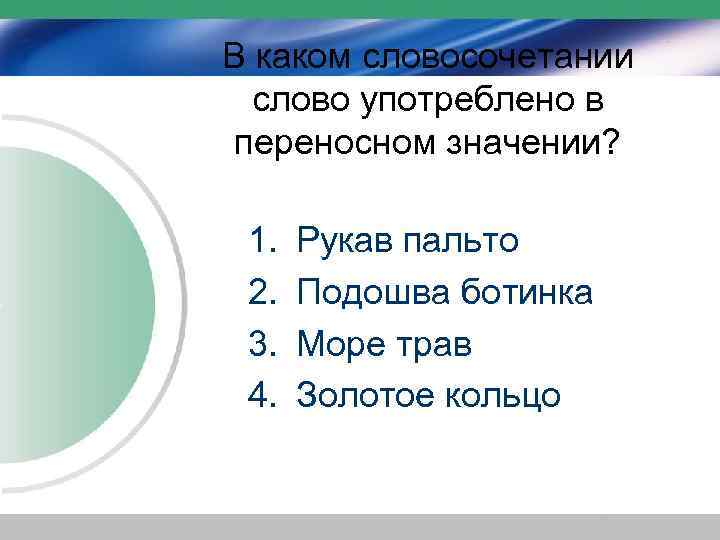 В каком словосочетании слово употреблено в переносном значении?

1. Рукав пальто
2. Подошва ботинка
3. Море трав
4. Золотое кольцо